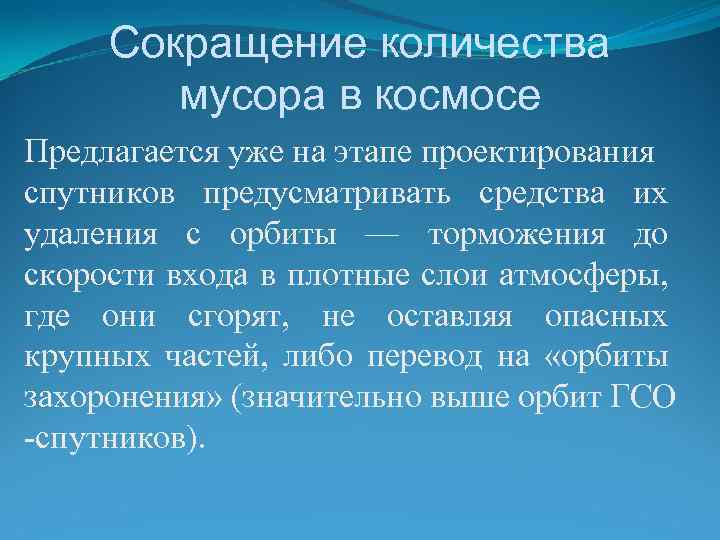 Сокращение количества мусора в космосе

Предлагается уже на этапе проектирования спутников предусматривать средства их удаления с орбиты — торможения до скорости входа в плотные слои атмосферы, где они сгорят, не оставляя опасных крупных частей, либо перевод на «орбиты захоронения» (значительно выше орбит ГСО -спутников).